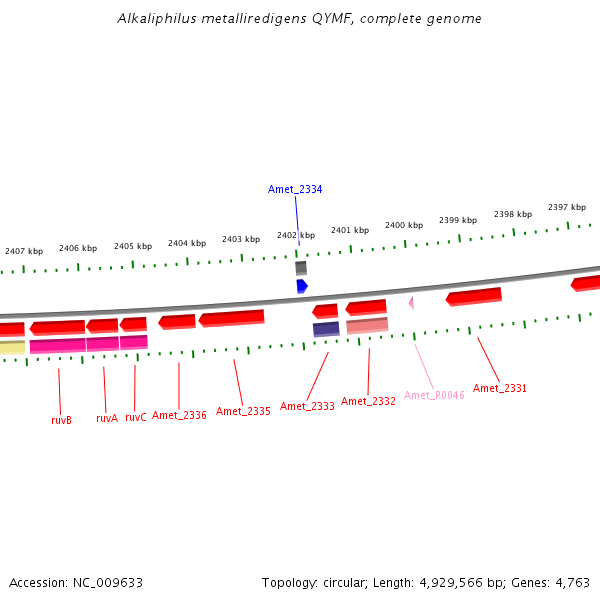 Alkaliphilus metalliredigens QYMF, complete genome

Amet_2334

2407 kbp 2406 kbp 2405 kbp 2404 kbp 2403 kbp 2402 kbp 2401 kbp 2400 kbp 2399 kbp 2398 kbp 2397 kbp

ruvB ruvA ruvC Amet_2336 Amet_2335 Amet_2333 Amet_2332 Amet_R0046 Amet_2331

Accession: NC_009633

Topology: circular; Length: 4,929,566 bp; Genes: 4,763